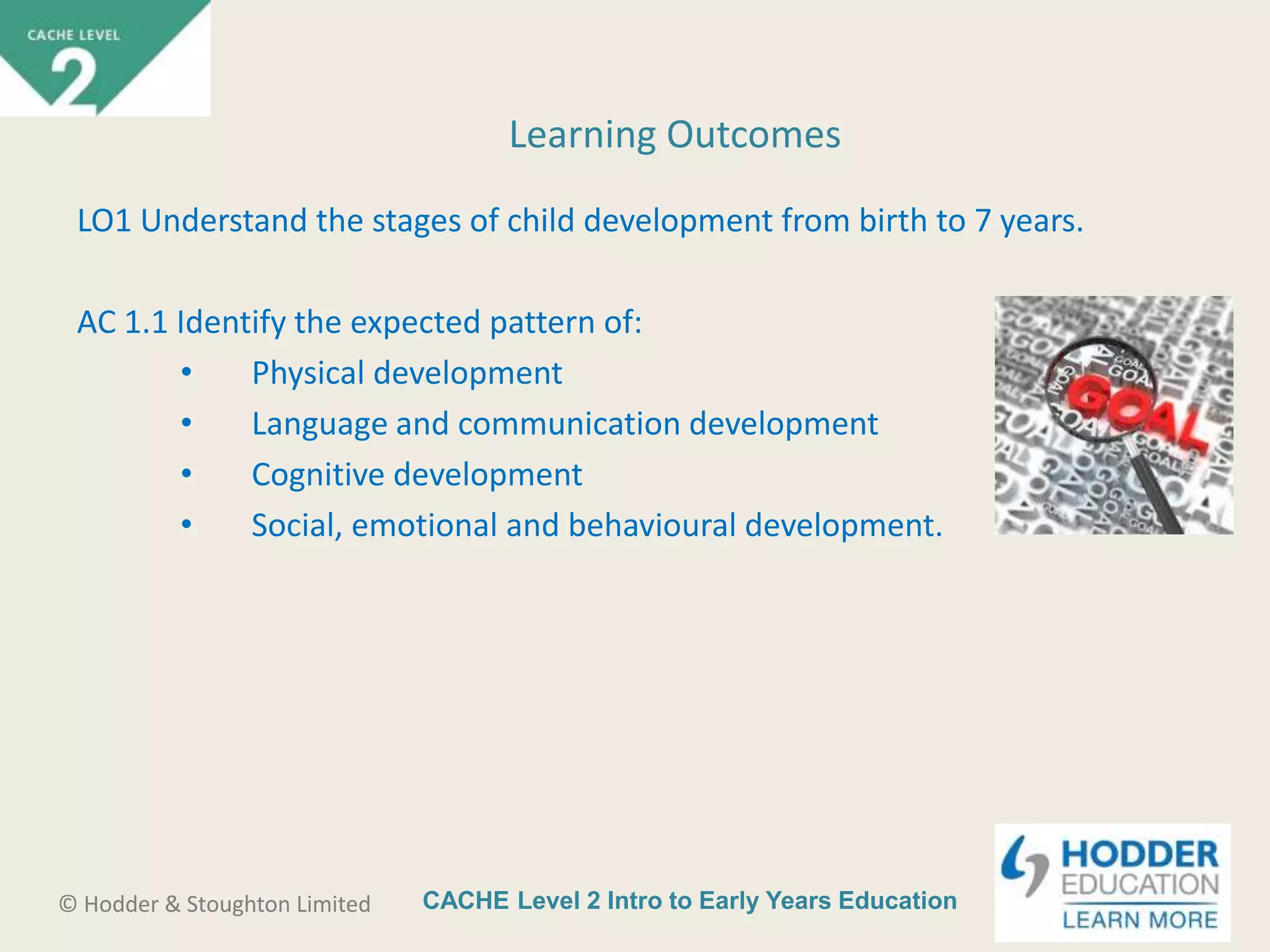 CACHE LEVEL
2

Learning Outcomes

LO1 Understand the stages of child development from birth to 7 years.

AC 1.1 Identify the expected pattern of:
• Physical development
• Language and communication development
• Cognitive development
• Social, emotional and behavioural development.

GOAL

© Hodder & Stoughton Limited

CACHE Level 2 Intro to Early Years Education

HODDER EDUCATION
LEARN MORE